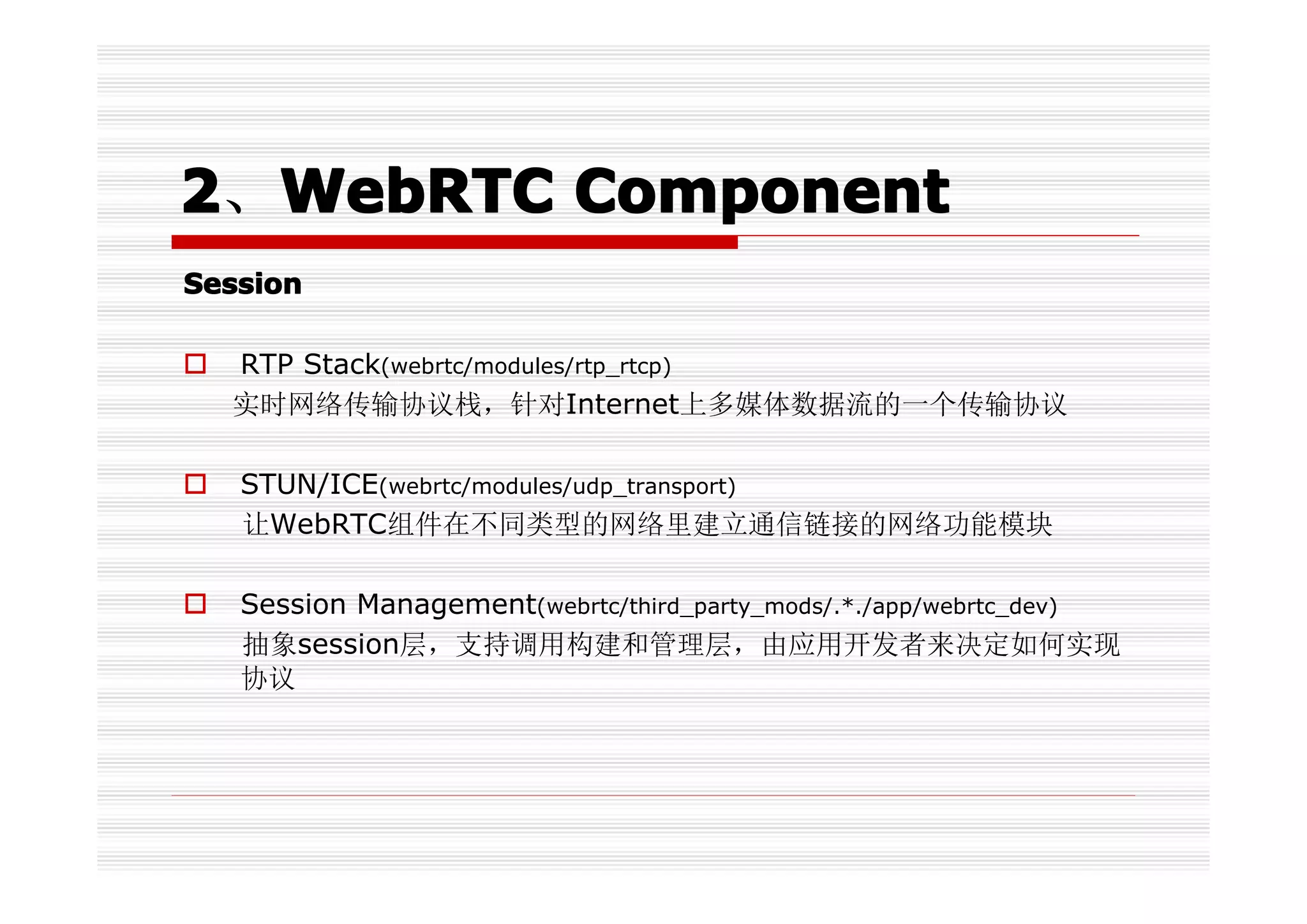 2、WebRTC Component

Session

RTP Stack(webrtc/modules/rtp_rtcp)
实时网络传输协议栈，针对Internet上多媒体数据流的一个传输协议

STUN/ICE(webrtc/modules/udp_transport)
让WebRTC组件在不同类型的网络里建立通信链接的网络功能模块

Session Management(webrtc/third_party_mods/.*./app/webrtc_dev)
抽象session层，支持调用构建和管理层，由应用开发者来决定如何实现协议